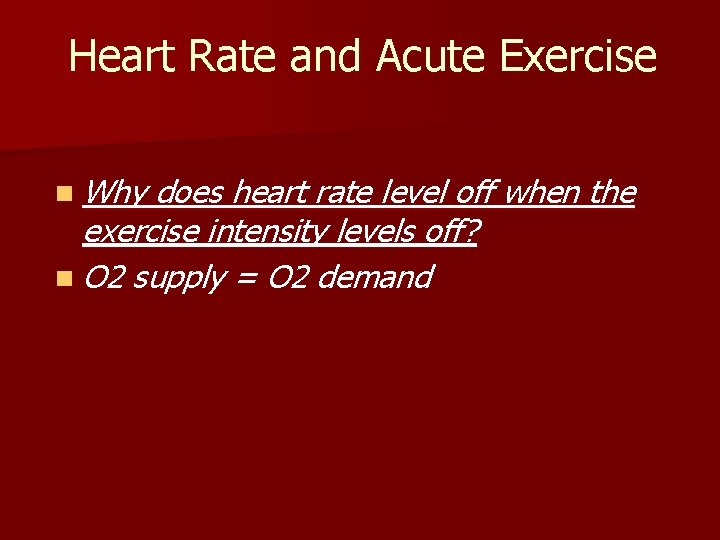 Heart Rate and Acute Exercise

Why does heart rate level off when the exercise intensity levels off?

O2 supply = O2 demand